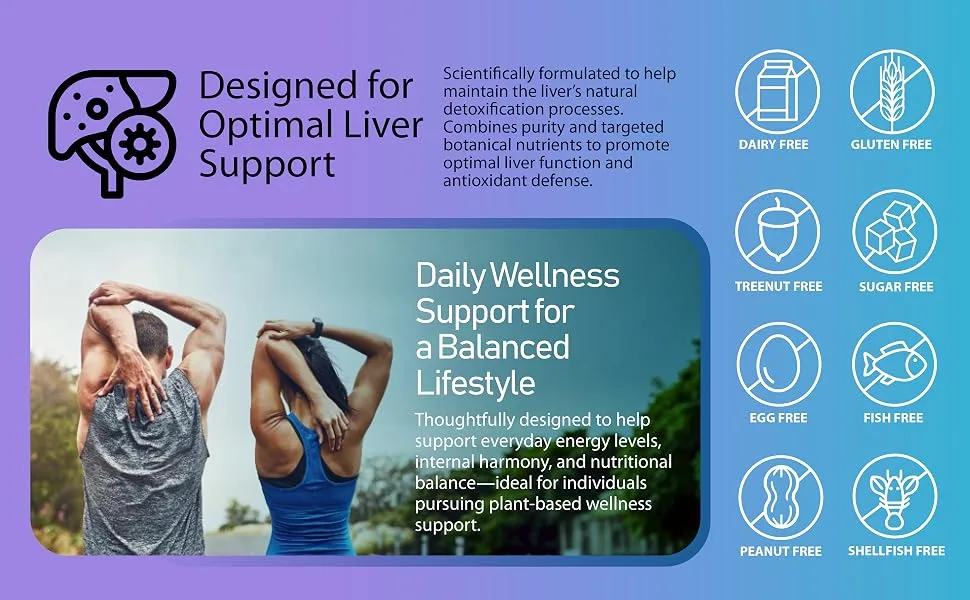 Designed for Optimal Liver Support

Scientifically formulated to help maintain the liver's natural detoxification processes. Combines purity and targeted botanical nutrients to promote optimal liver function and antioxidant defense.

Daily Wellness Support for a Balanced Lifestyle

Thoughtfully designed to help support everyday energy levels, internal harmony, and nutritional balance—ideal for individuals pursuing plant-based wellness support.

DAIRY FREE

GLUTEN FREE

TREENUT FREE

SUGAR FREE

EGG FREE

FISH FREE

PEANUT FREE

SHELLFISH FREE